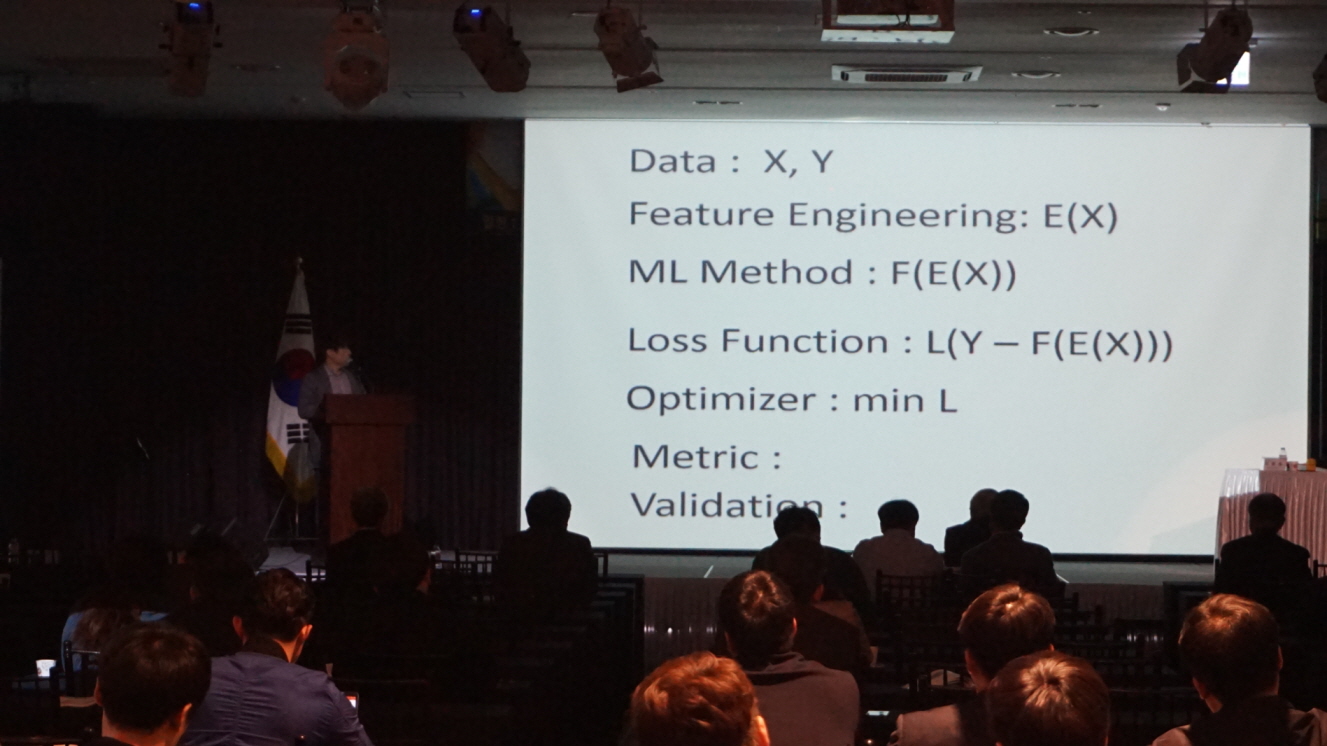 Data : X, Y

Feature Engineering: E(X)

ML Method : F(E(X))

Loss Function : L(Y – F(E(X)))

Optimizer : min L

Metric :

Validation :